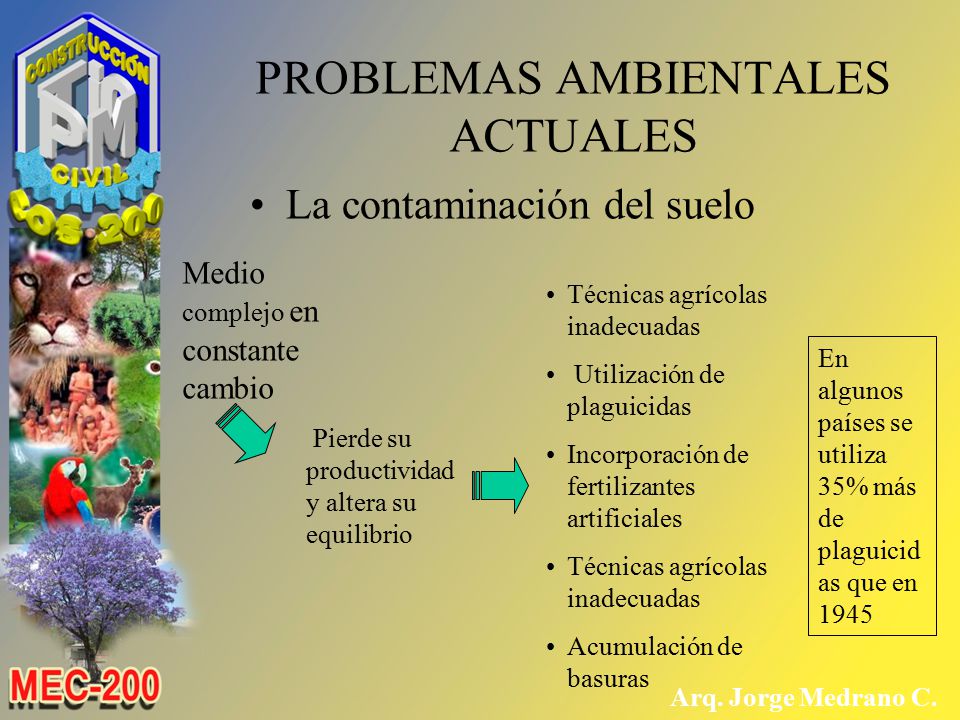 CONSTRUCCIÓN
PM
CIVIL
LOS 200

PROBLEMAS AMBIENTALES ACTUALES

• La contaminación del suelo

Medio complejo en constante cambio

Pierde su productividad y altera su equilibrio

• Técnicas agrícolas inadecuadas
• Utilización de plaguicidas
• Incorporación de fertilizantes artificiales
• Técnicas agrícolas inadecuadas
• Acumulación de basuras

En algunos países se utiliza 35% más de plaguicidas que en 1945

MEC-200

Arq. Jorge Medrano C.